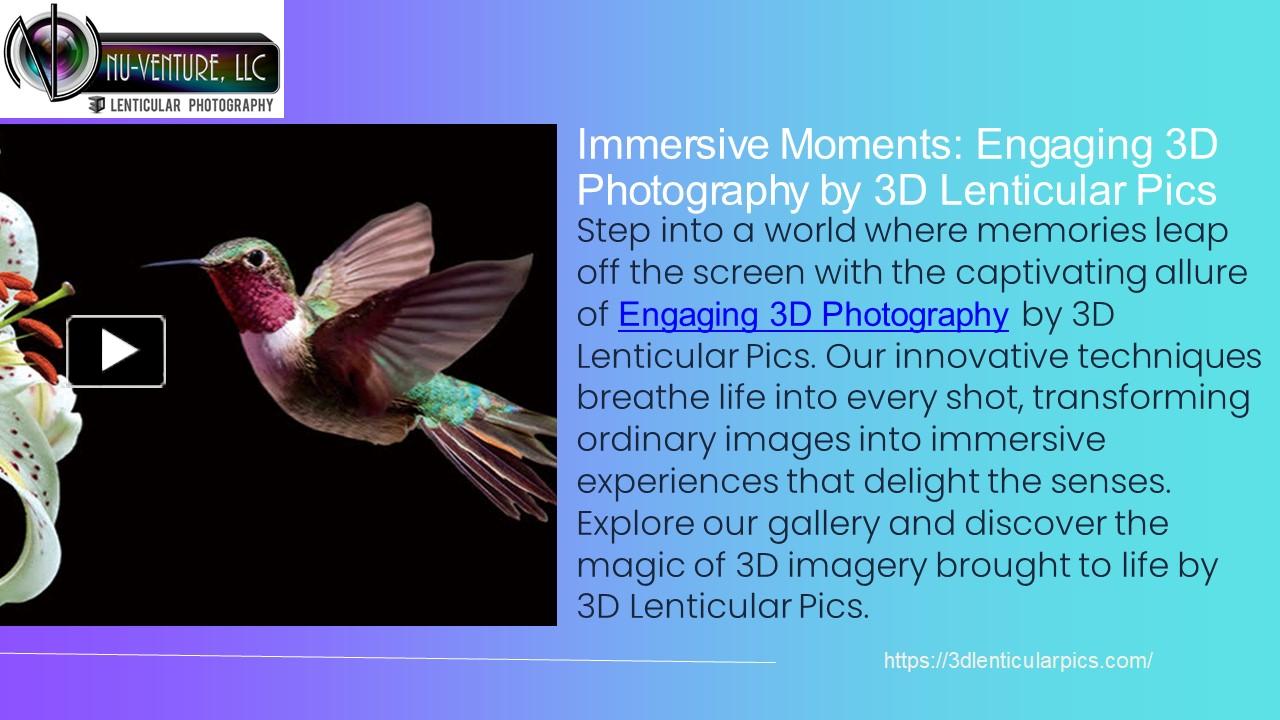 NU-VENTURE, LLC
3D LENTICULAR PHOTOGRAPHY

Immersive Moments: Engaging 3D Photography by 3D Lenticular Pics

Step into a world where memories leap off the screen with the captivating allure of Engaging 3D Photography by 3D Lenticular Pics. Our innovative techniques breathe life into every shot, transforming ordinary images into immersive experiences that delight the senses. Explore our gallery and discover the magic of 3D imagery brought to life by 3D Lenticular Pics.

https://3dlenticularpics.com/